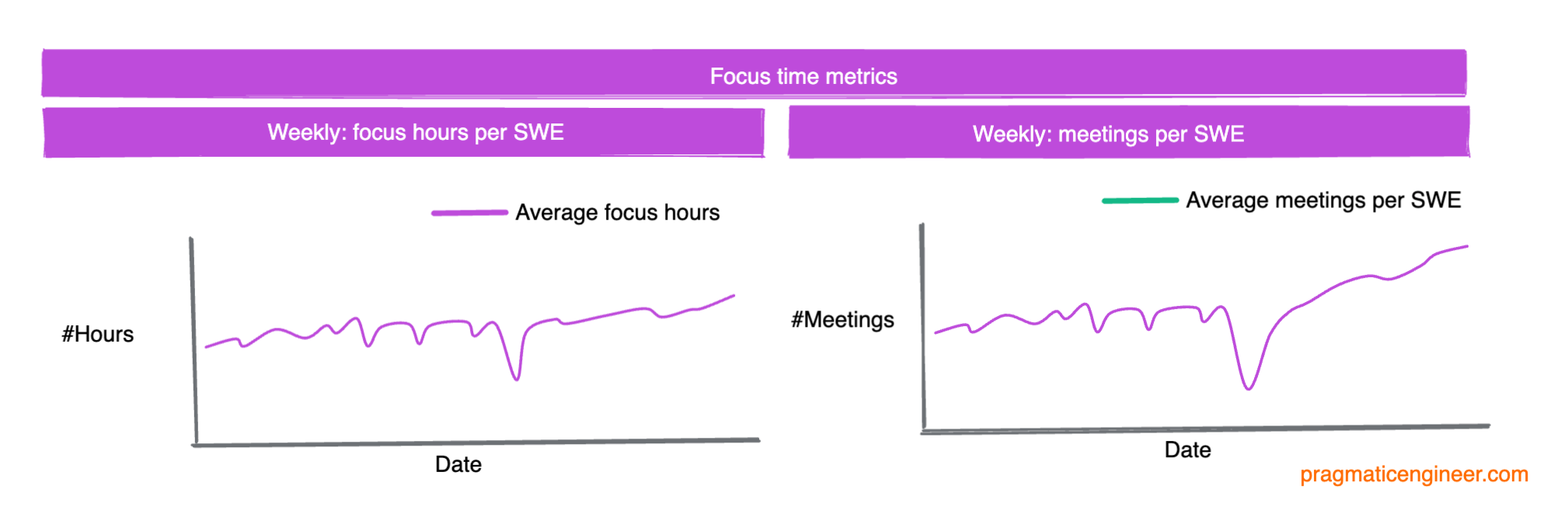 Focus time metrics

Weekly: focus hours per SWE

Average focus hours

#Hours

Date

Weekly: meetings per SWE

Average meetings per SWE

#Meetings

Date

pragmaticengineer.com